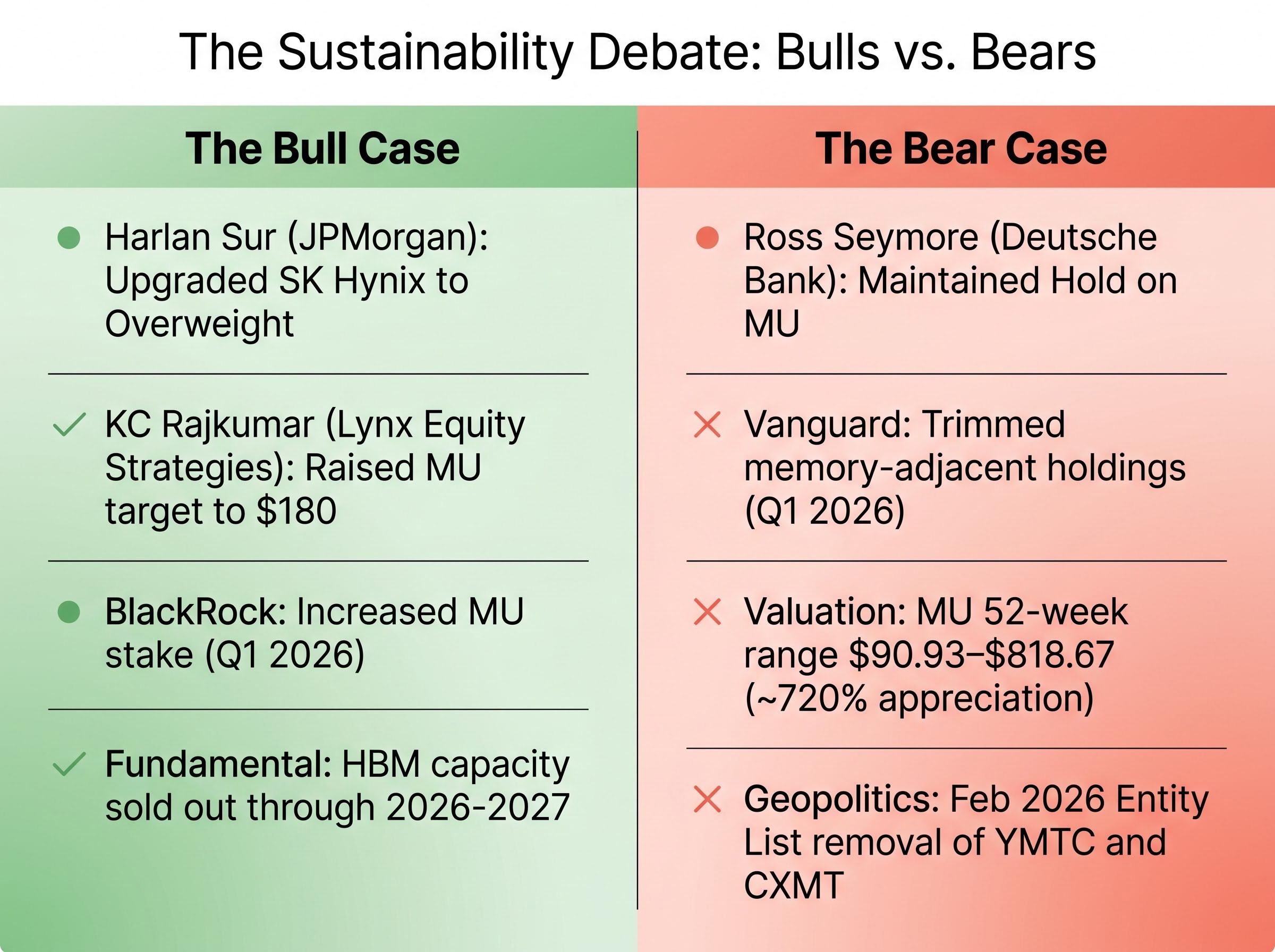 The Sustainability Debate: Bulls vs. Bears

The Bull Case

Harlan Sur (JPMorgan): Upgraded SK Hynix to Overweight

KC Rajkumar (Lynx Equity Strategies): Raised MU target to $180

BlackRock: Increased MU stake (Q1 2026)

Fundamental: HBM capacity sold out through 2026-2027

The Bear Case

Ross Seymore (Deutsche Bank): Maintained Hold on MU

Vanguard: Trimmed memory-adjacent holdings (Q1 2026)

Valuation: MU 52-week range $90.93–$818.67 (~720% appreciation)

Geopolitics: Feb 2026 Entity List removal of YMTC and CXMT